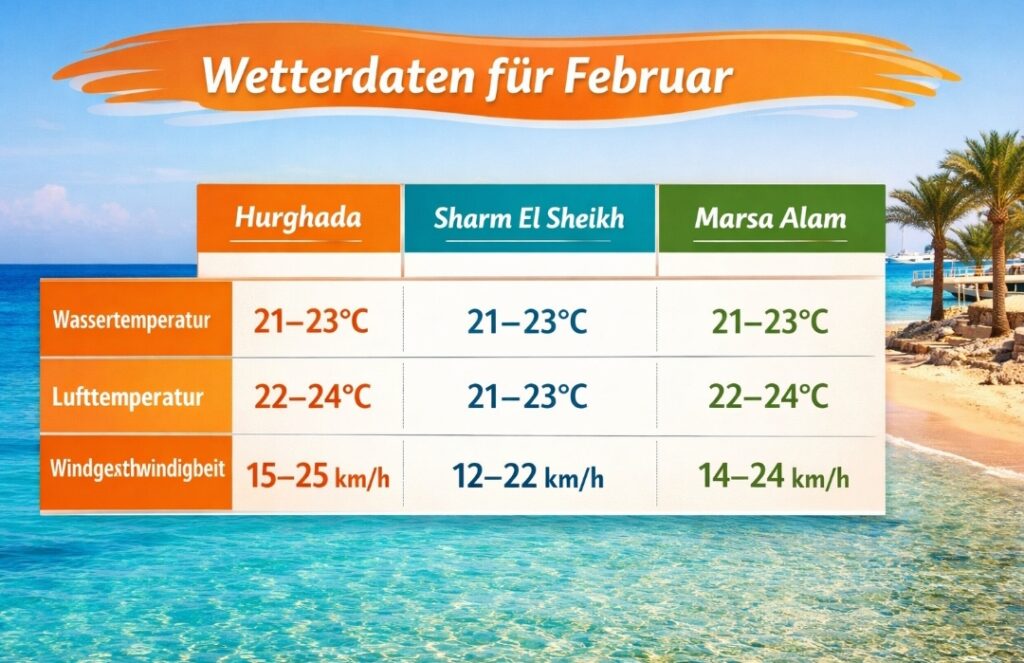 Wetterdaten für Februar

| | Hurghada | Sharm El Sheikh | Marsa Alam |
|---|---|---|---|
| Wassertemperatur | 21–23°C | 21–23°C | 21–23°C |
| Lufttemperatur | 22–24°C | 21–23°C | 22–24°C |
| Windgesthwindigbeit | 15–25 km/h | 12–22 km/h | 14–24 km/h |